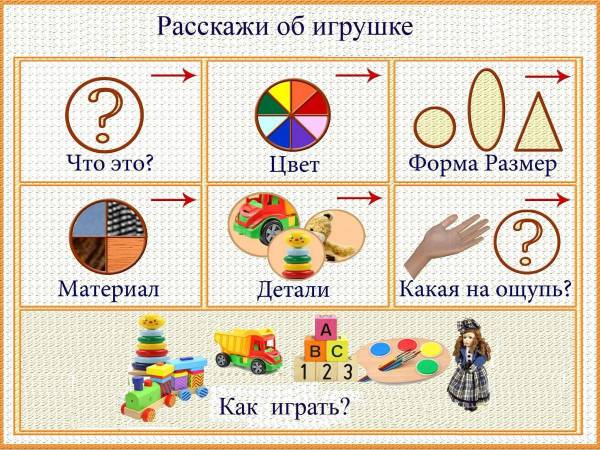 Расскажи об игрушке

?
Что это?

Цвет

Форма Размер

Материал

Детали

?
Какая на ощупь?

A
B C
1 2 3

Как играть?